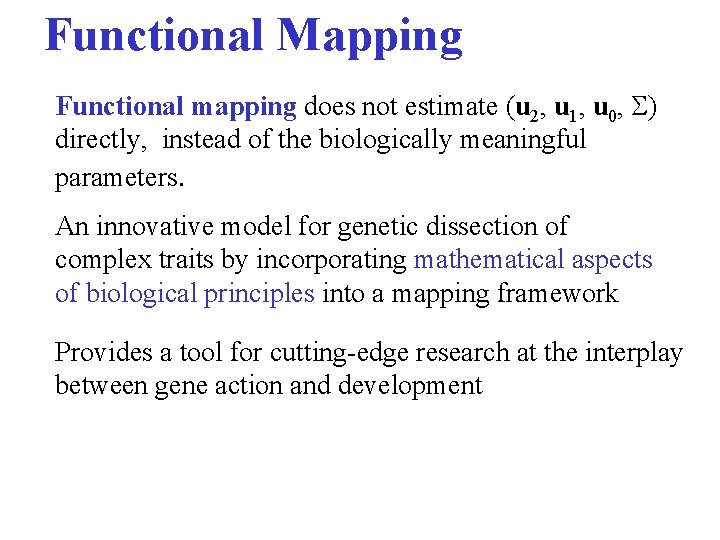 Functional Mapping

Functional mapping does not estimate ($\mathbf{u}_2$, $\mathbf{u}_1$, $\mathbf{u}_0$, $\Sigma$) directly, instead of the biologically meaningful parameters.

An innovative model for genetic dissection of complex traits by incorporating mathematical aspects of biological principles into a mapping framework

Provides a tool for cutting-edge research at the interplay between gene action and development